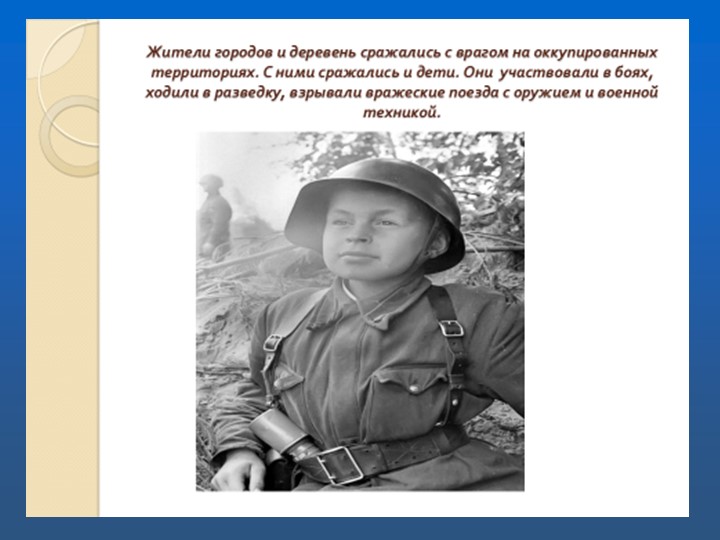 Жители городов и деревень сражались с врагом на оккупированных территориях. С ними сражались и дети. Они участвовали в боях, ходили в разведку, взрывали вражеские поезда с оружием и военной техникой.